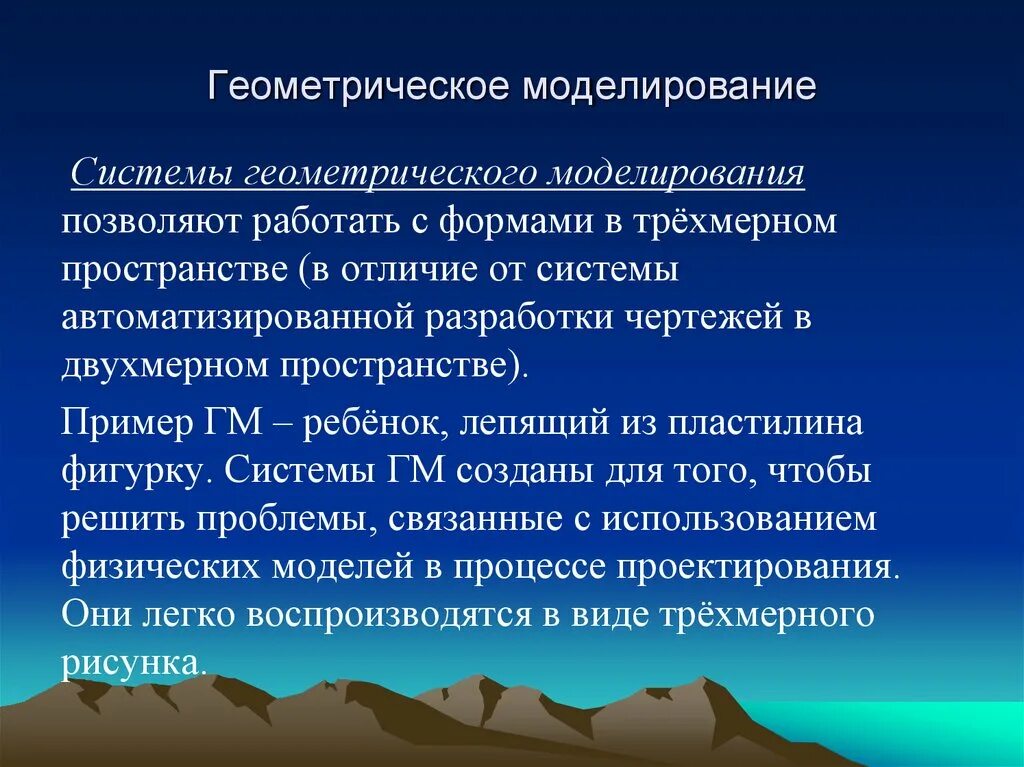 Геометрическое моделирование

Системы геометрического моделирования позволяют работать с формами в трёхмерном пространстве (в отличие от системы автоматизированной разработки чертежей в двухмерном пространстве).

Пример ГМ – ребёнок, лепящий из пластилина фигурку. Системы ГМ созданы для того, чтобы решить проблемы, связанные с использованием физических моделей в процессе проектирования. Они легко воспроизводятся в виде трёхмерного рисунка.